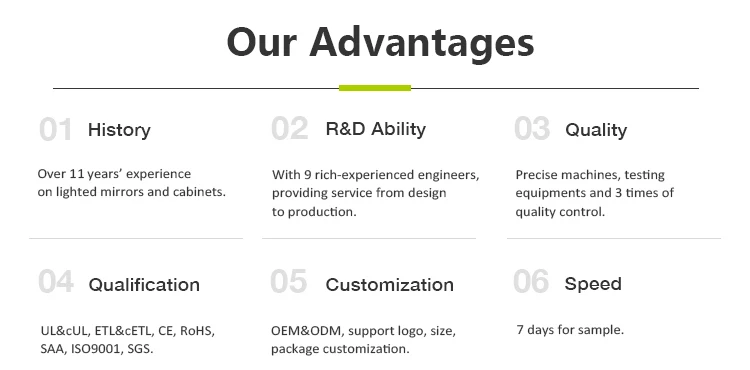 Our Advantages

01 History

Over 11 years' experience on lighted mirrors and cabinets.

02 R&D Ability

With 9 rich-experienced engineers, providing service from design to production.

03 Quality

Precise machines, testing equipments and 3 times of quality control.

04 Qualification

UL&cUL, ETL&cETL, CE, RoHS, SAA, ISO9001, SGS.

05 Customization

OEM&ODM, support logo, size, package customization.

06 Speed

7 days for sample.